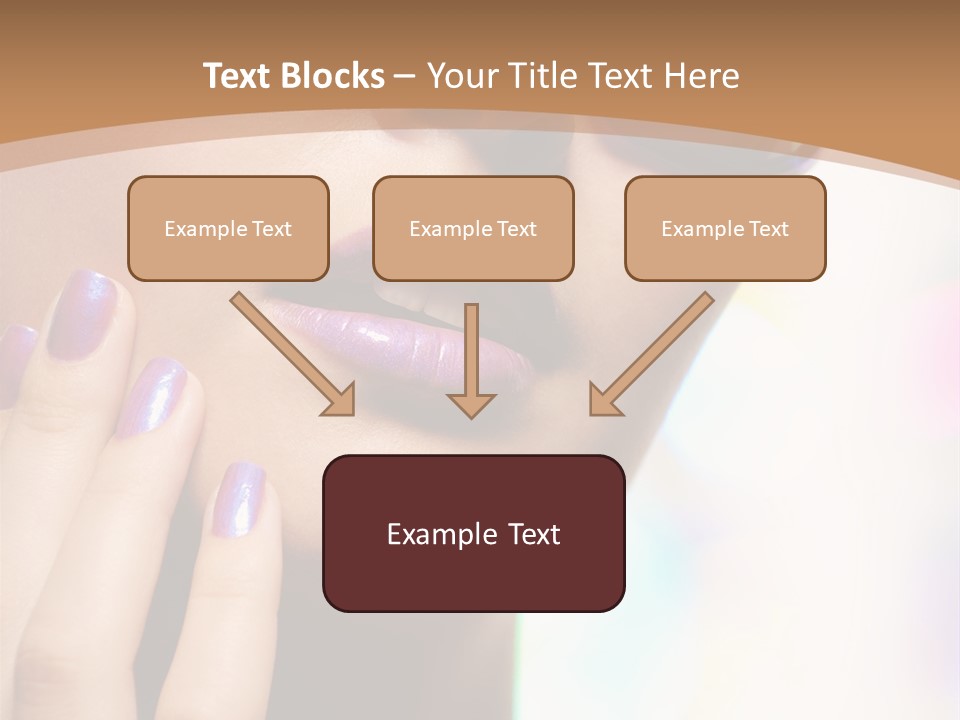 Text Blocks – Your Title Text Here

Example Text

Example Text

Example Text

Example Text